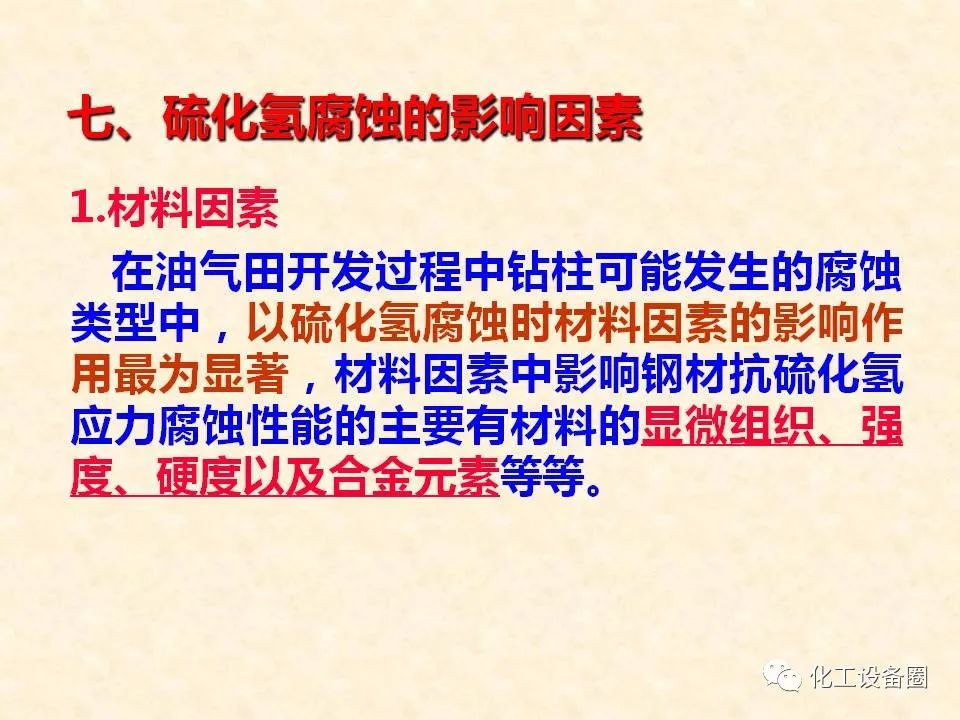 七、硫化氢腐蚀的影响因素

1.材料因素

在油气田开发过程中钻柱可能发生的腐蚀类型中，以硫化氢腐蚀时材料因素的影响作用最为显著，材料因素中影响钢材抗硫化氢应力腐蚀性能的主要有材料的显微组织、强度、硬度以及合金元素等等。

化工设备圈